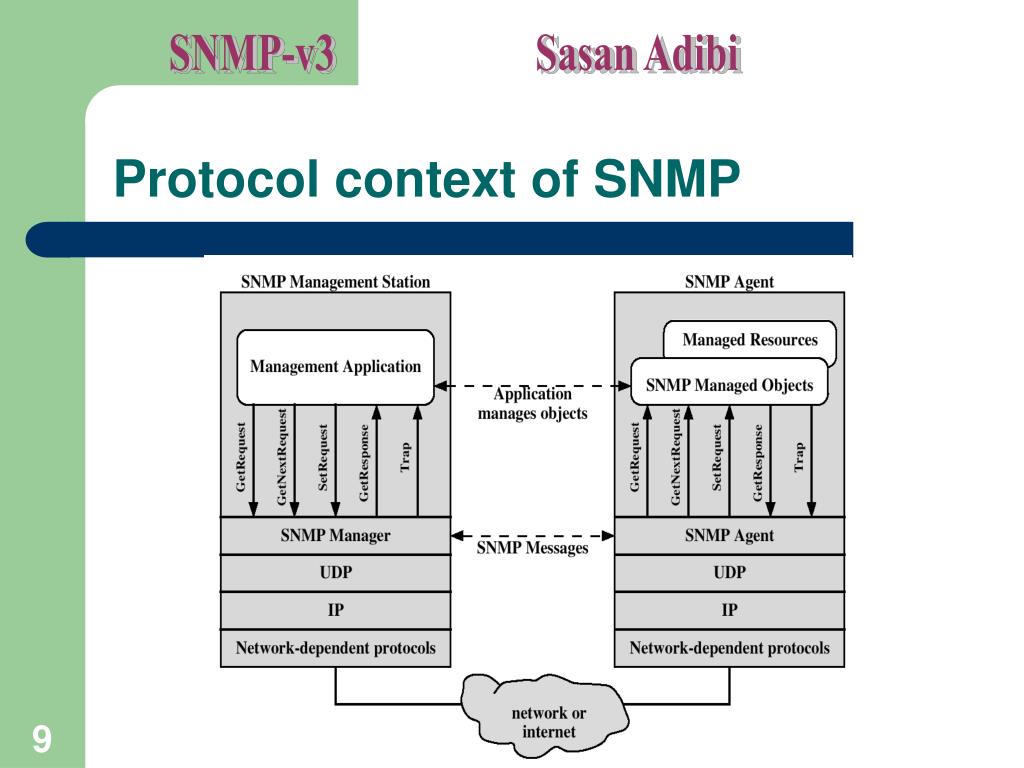 SNMP-v3

Sasan Adibi

Protocol context of SNMP

SNMP Management Station

Management Application

GetRequest
GetNextRequest
SetRequest
GetResponse
Trap

SNMP Manager
UDP
IP
Network-dependent protocols

Application manages objects

SNMP Messages

SNMP Agent

Managed Resources

SNMP Managed Objects

GetRequest
GetNextRequest
SetRequest
GetResponse
Trap

SNMP Agent
UDP
IP
Network-dependent protocols

network or internet

9